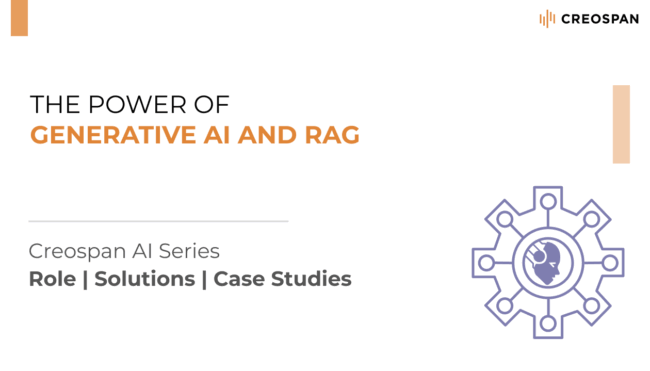 CREOSPAN

THE POWER OF
GENERATIVE AI AND RAG

Creospan AI Series
Role | Solutions | Case Studies